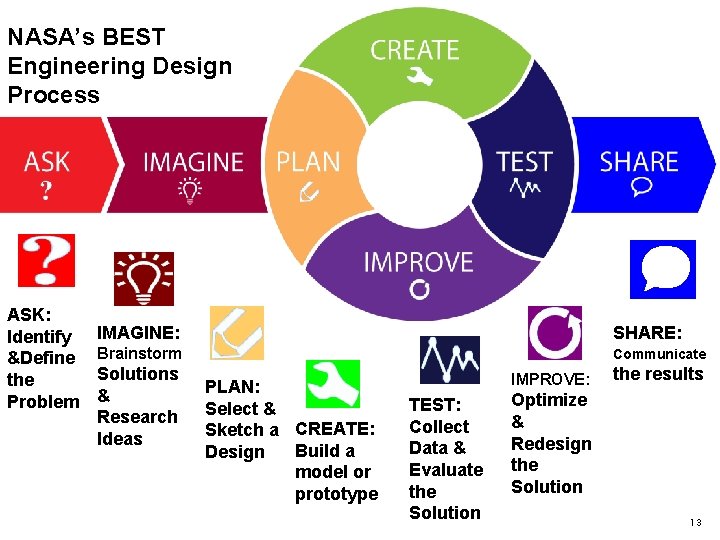 NASA's BEST Engineering Design Process

ASK
?

IMAGINE

PLAN

CREATE

TEST

IMPROVE

SHARE

ASK: Identify &Define the Problem

IMAGINE: Brainstorm Solutions & Research Ideas

PLAN: Select & Sketch a Design

CREATE: Build a model or prototype

TEST: Collect Data & Evaluate the Solution

IMPROVE: Optimize & Redesign the Solution

SHARE: Communicate the results

13